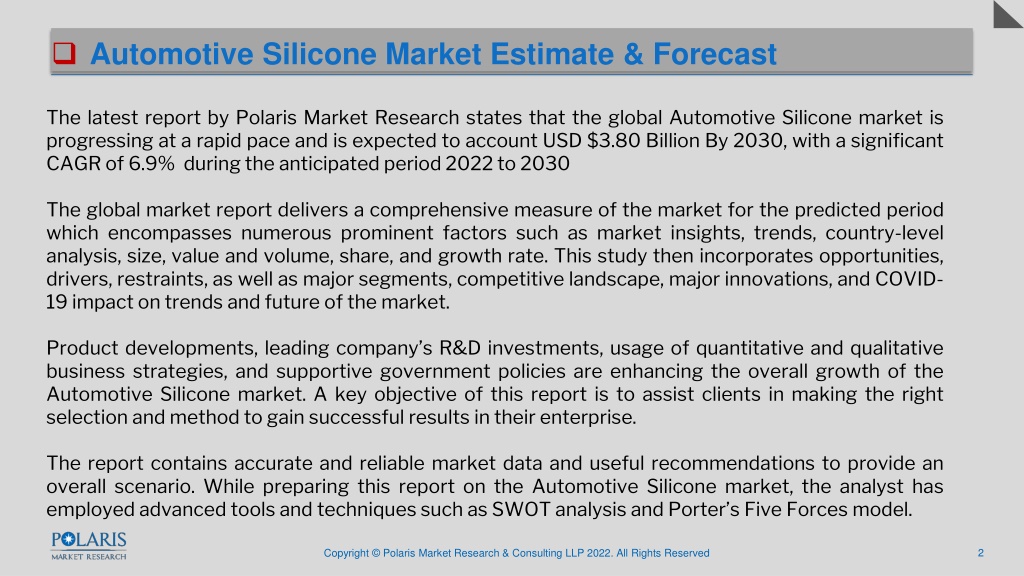 Automotive Silicone Market Estimate & Forecast

The latest report by Polaris Market Research states that the global Automotive Silicone market is progressing at a rapid pace and is expected to account USD $3.80 Billion By 2030, with a significant CAGR of 6.9% during the anticipated period 2022 to 2030

The global market report delivers a comprehensive measure of the market for the predicted period which encompasses numerous prominent factors such as market insights, trends, country-level analysis, size, value and volume, share, and growth rate. This study then incorporates opportunities, drivers, restraints, as well as major segments, competitive landscape, major innovations, and COVID-19 impact on trends and future of the market.

Product developments, leading company's R&D investments, usage of quantitative and qualitative business strategies, and supportive government policies are enhancing the overall growth of the Automotive Silicone market. A key objective of this report is to assist clients in making the right selection and method to gain successful results in their enterprise.

The report contains accurate and reliable market data and useful recommendations to provide an overall scenario. While preparing this report on the Automotive Silicone market, the analyst has employed advanced tools and techniques such as SWOT analysis and Porter's Five Forces model.

POLARIS
MARKET RESEARCH

Copyright © Polaris Market Research & Consulting LLP 2022. All Rights Reserved

2